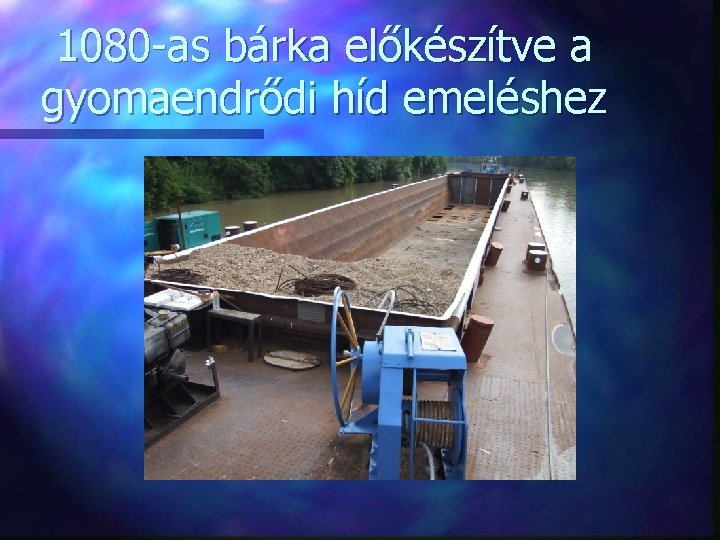 1080-as bárka előkészítve a gyomaendrődi híd emeléshez